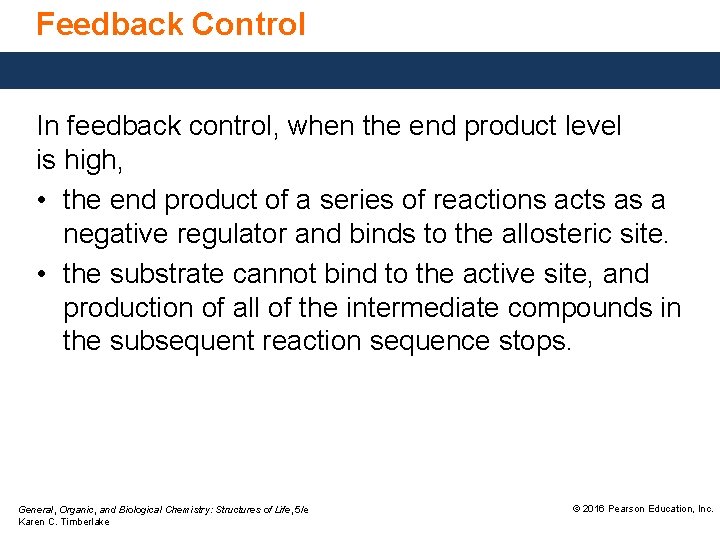 Feedback Control

In feedback control, when the end product level is high,

• the end product of a series of reactions acts as a negative regulator and binds to the allosteric site.

• the substrate cannot bind to the active site, and production of all of the intermediate compounds in the subsequent reaction sequence stops.

General, Organic, and Biological Chemistry: Structures of Life, 5/e
Karen C. Timberlake

© 2016 Pearson Education, Inc.